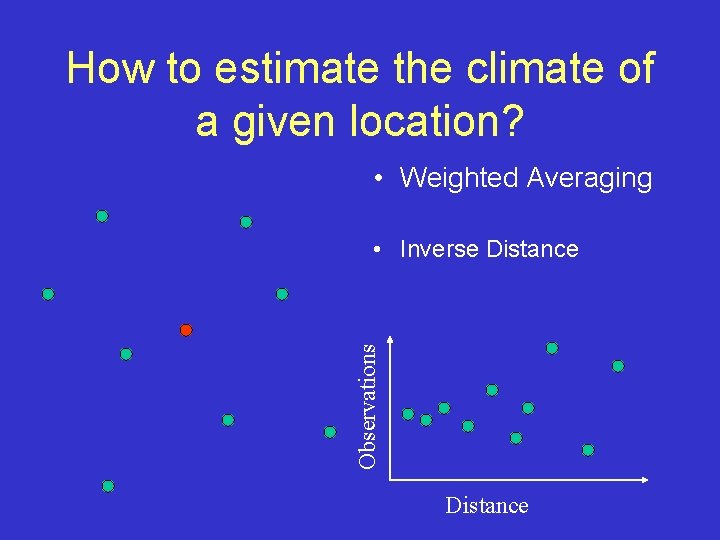 How to estimate the climate of a given location?

• Weighted Averaging

• Inverse Distance

Observations

Distance